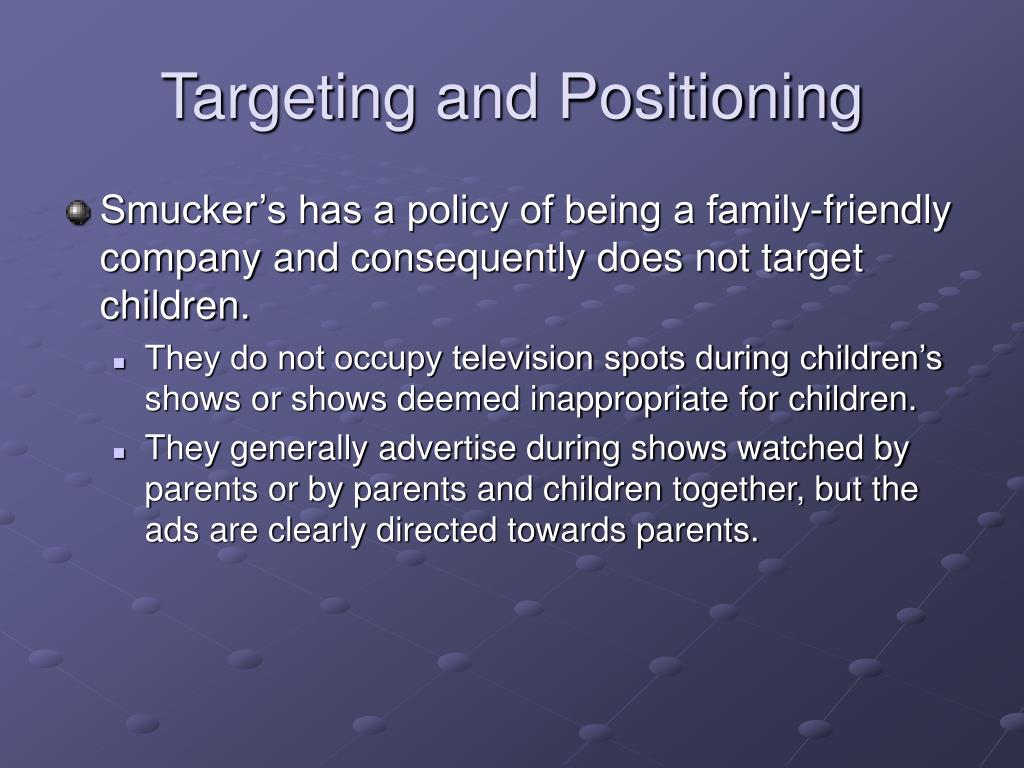 Targeting and Positioning

Smucker’s has a policy of being a family-friendly company and consequently does not target children.

They do not occupy television spots during children’s shows or shows deemed inappropriate for children.

They generally advertise during shows watched by parents or by parents and children together, but the ads are clearly directed towards parents.